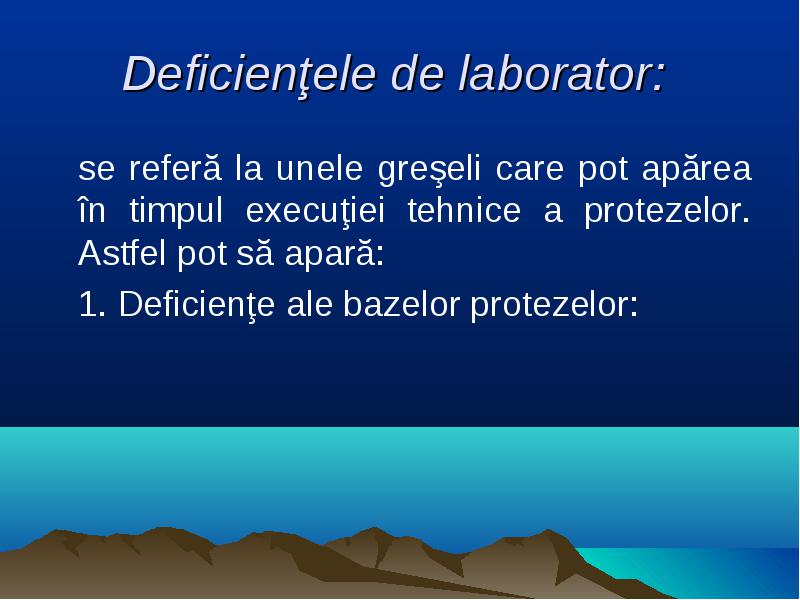 Deficienţele de laborator:

se referă la unele greşeli care pot apărea în timpul execuţiei tehnice a protezelor. Astfel pot să apară:

1. Deficienţe ale bazelor protezelor: